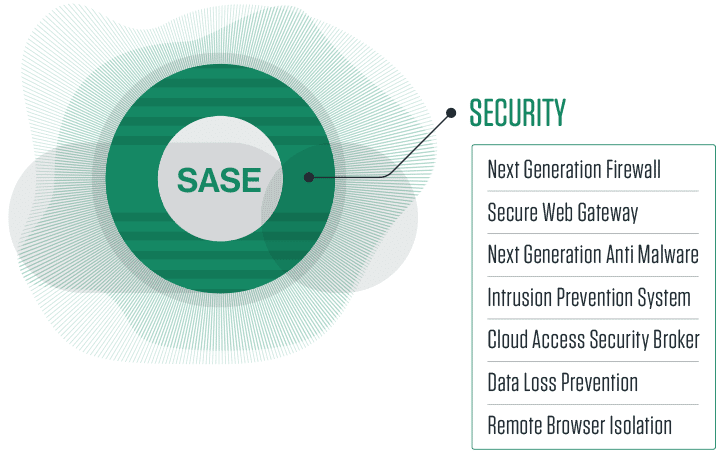 SASE

SECURITY

Next Generation Firewall

Secure Web Gateway

Next Generation Anti Malware

Intrusion Prevention System

Cloud Access Security Broker

Data Loss Prevention

Remote Browser Isolation